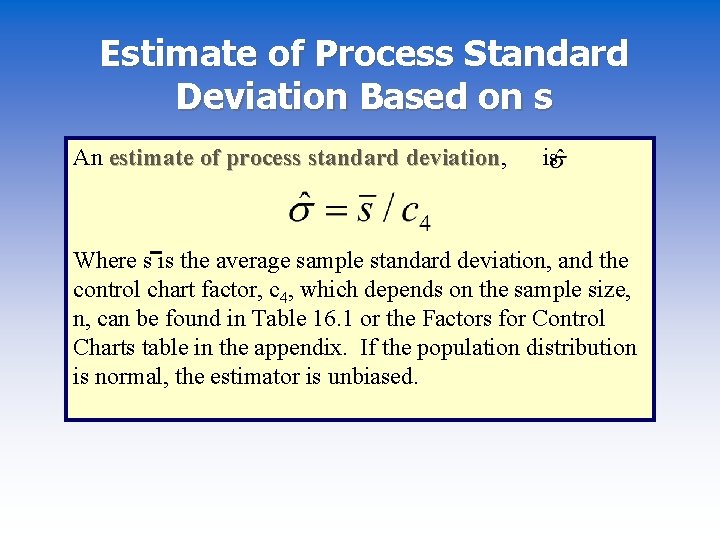 Estimate of Process Standard Deviation Based on s

An estimate of process standard deviation, is $\hat{\sigma}$

$\hat{\sigma} = \bar{s} / c_4$

Where $\bar{s}$ is the average sample standard deviation, and the control chart factor, $c_4$, which depends on the sample size, n, can be found in Table 16.1 or the Factors for Control Charts table in the appendix. If the population distribution is normal, the estimator is unbiased.